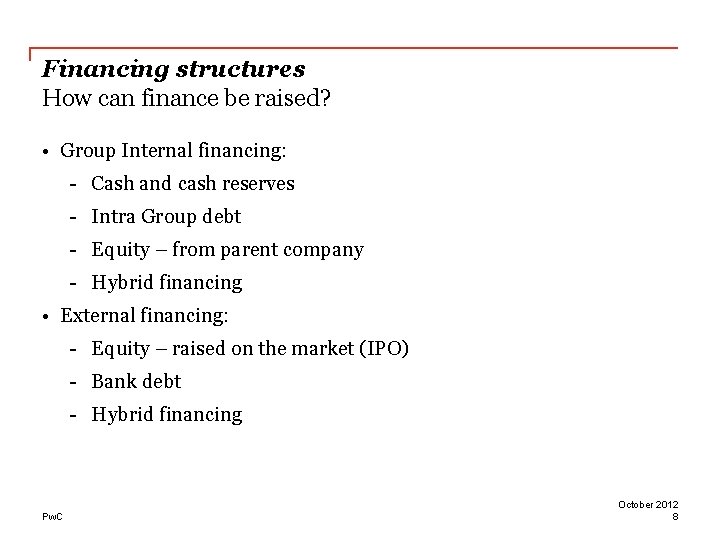 Financing structures
How can finance be raised?

• Group Internal financing:
 - Cash and cash reserves
 - Intra Group debt
 - Equity – from parent company
 - Hybrid financing
• External financing:
 - Equity – raised on the market (IPO)
 - Bank debt
 - Hybrid financing

PwC

October 2012
8